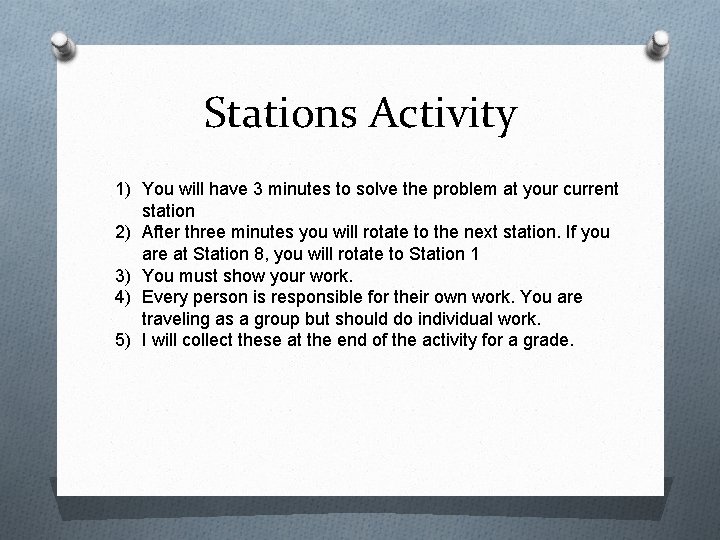 Stations Activity

1) You will have 3 minutes to solve the problem at your current station
2) After three minutes you will rotate to the next station. If you are at Station 8, you will rotate to Station 1
3) You must show your work.
4) Every person is responsible for their own work. You are traveling as a group but should do individual work.
5) I will collect these at the end of the activity for a grade.